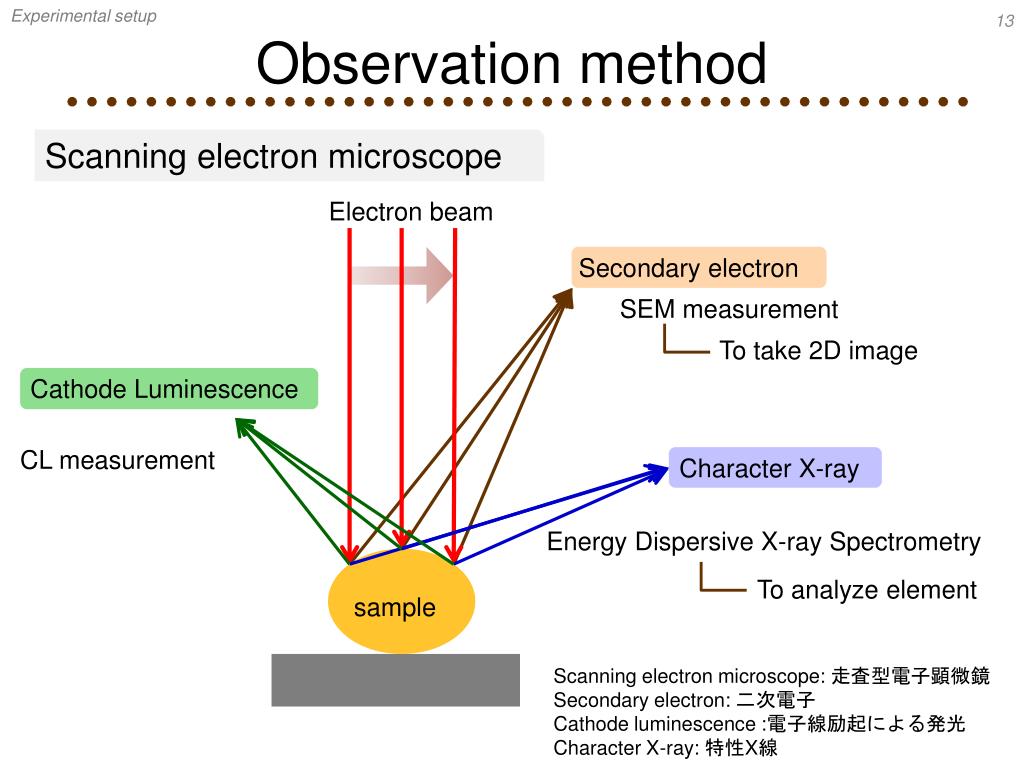 Experimental setup

13

Observation method

Scanning electron microscope

Electron beam

Secondary electron

SEM measurement

To take 2D image

Cathode Luminescence

CL measurement

Character X-ray

Energy Dispersive X-ray Spectrometry

To analyze element

sample

Scanning electron microscope: 走査型電子顕微鏡
Secondary electron: 二次電子
Cathode luminescence :電子線励起による発光
Character X-ray: 特性X線